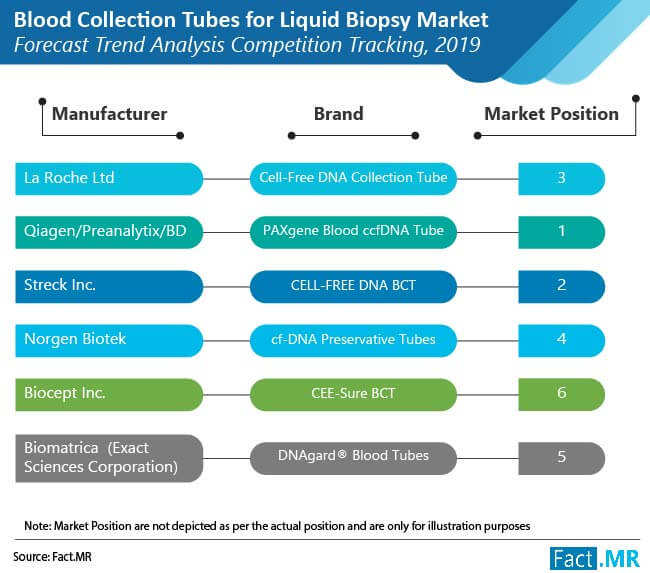 Blood Collection Tubes for Liquid Biopsy Market
Forecast Trend Analysis Competition Tracking, 2019

| Manufacturer | Brand | Market Position |
|---|---|---|
| La Roche Ltd | Cell-Free DNA Collection Tube | 3 |
| Qiagen/Preanalytix/BD | PAXgene Blood ccfDNA Tube | 1 |
| Streck Inc. | CELL-FREE DNA BCT | 2 |
| Norgen Biotek | cf-DNA Preservative Tubes | 4 |
| Biocept Inc. | CEE-Sure BCT | 6 |
| Biomatrica (Exact Sciences Corporation) | DNAgard® Blood Tubes | 5 |

Note: Market Position are not depicted as per the actual position and are only for illustration purposes

Source: Fact.MR

Fact.MR